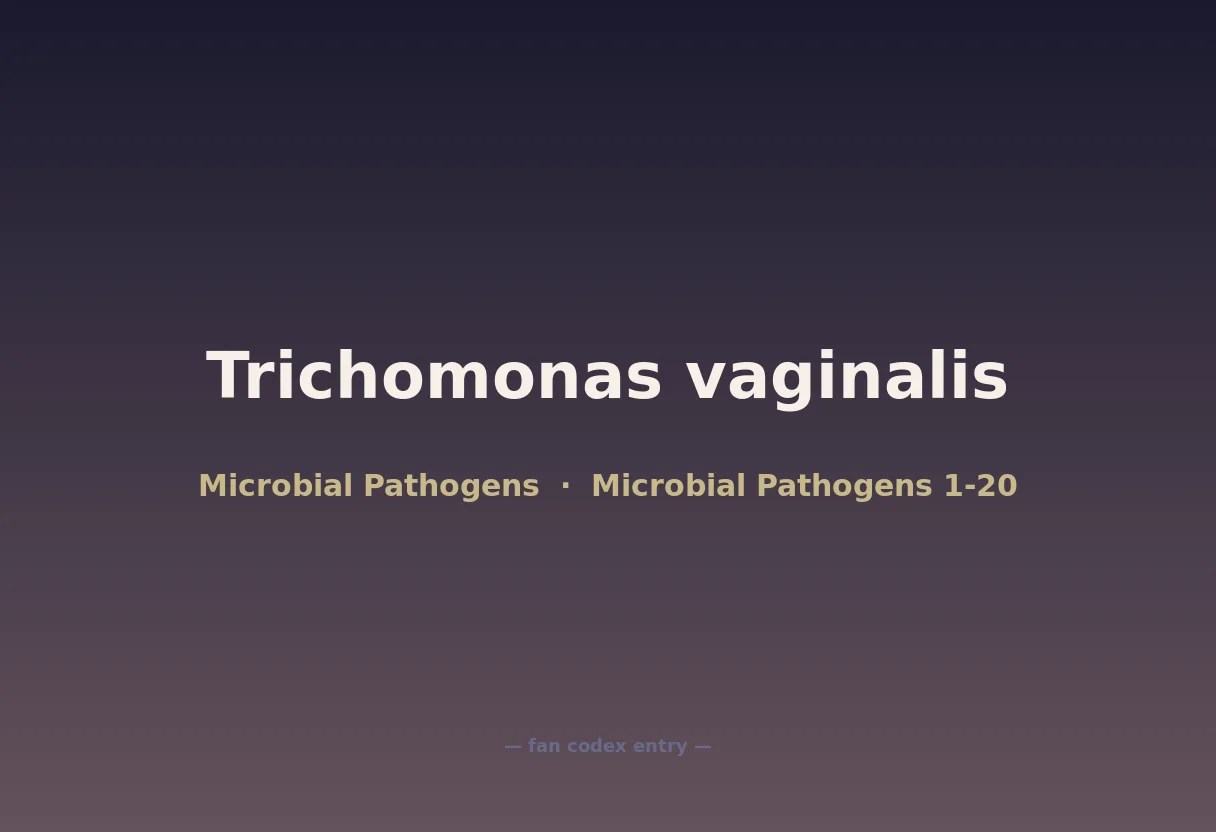 Trichomonas vaginalis

Microbial Pathogens · Microbial Pathogens 1-20

— fan codex entry —